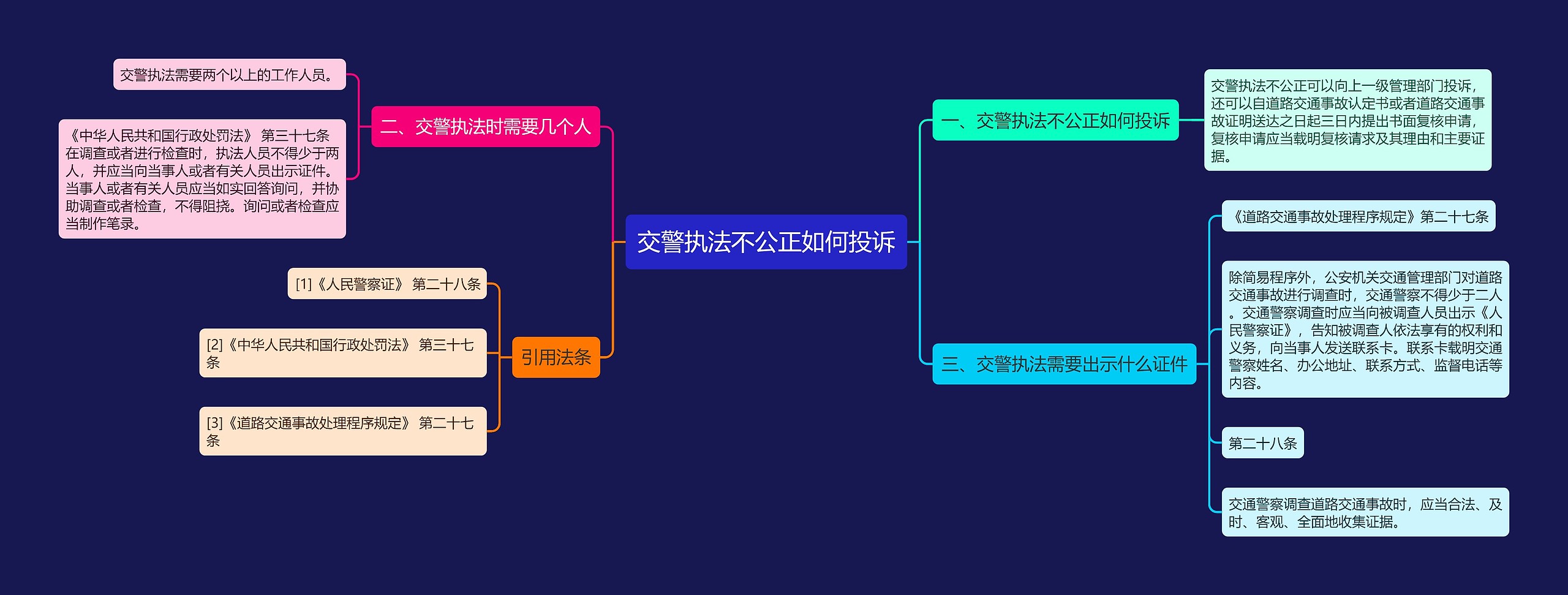 交警执法不公正如何投诉

一、交警执法不公正如何投诉

交警执法不公正可以向上一级管理部门投诉，还可以自道路交通事故认定书或者道路交通事故证明送达之日起三日内提出书面复核申请，复核申请应当载明复核请求及其理由和主要证据。

三、交警执法需要出示什么证件

《道路交通事故处理程序规定》第二十七条

除简易程序外，公安机关交通管理部门对道路交通事故进行调查时，交通警察不得少于二人。交通警察调查时应当向被调查人员出示《人民警察证》，告知被调查人依法享有的权利和义务，向当事人发送联系卡。联系卡载明交通警察姓名、办公地址、联系方式、监督电话等内容。

第二十八条

交通警察调查道路交通事故时，应当合法、及时、客观、全面地收集证据。

二、交警执法时需要几个人

交警执法需要两个以上的工作人员。

《中华人民共和国行政处罚法》 第三十七条 在调查或者进行检查时，执法人员不得少于两人，并应当向当事人或者有关人员出示证件。当事人或者有关人员应当如实回答询问，并协助调查或者检查，不得阻挠。询问或者检查应当制作笔录。

引用法条

[1]《人民警察证》 第二十八条

[2]《中华人民共和国行政处罚法》 第三十七条

[3]《道路交通事故处理程序规定》 第二十七条